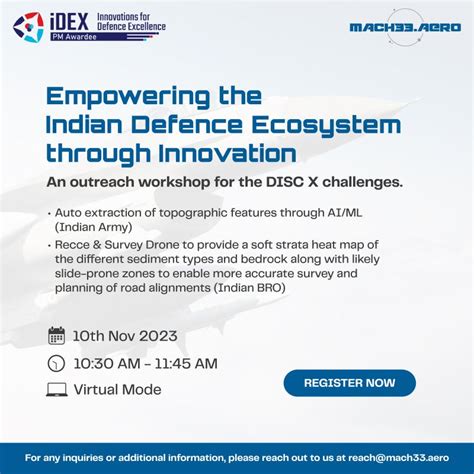 iDEX Innovations for Defence Excellence
PM Awardee

MACH33.AERO

Empowering the Indian Defence Ecosystem through Innovation

An outreach workshop for the DISC X challenges.

• Auto extraction of topographic features through AI/ML (Indian Army)
• Recce & Survey Drone to provide a soft strata heat map of the different sediment types and bedrock along with likely slide-prone zones to enable more accurate survey and planning of road alignments (Indian BRO)

10th Nov 2023

10:30 AM - 11:45 AM

Virtual Mode

REGISTER NOW

For any inquiries or additional information, please reach out to us at reach@mach33.aero